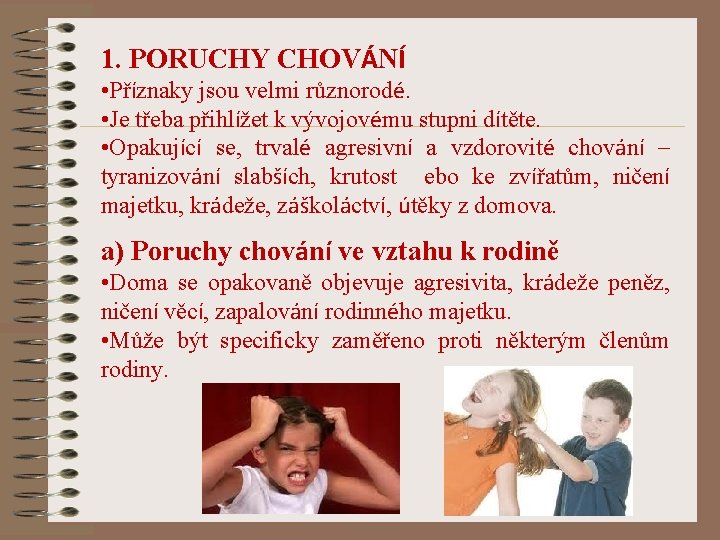 1. PORUCHY CHOVÁNÍ

•Příznaky jsou velmi různorodé.

•Je třeba přihlížet k vývojovému stupni dítěte.

•Opakující se, trvalé agresivní a vzdorovité chování – tyranizování slabších, krutost ebo ke zvířatům, ničení majetku, krádeže, záškoláctví, útěky z domova.

a) Poruchy chování ve vztahu k rodině

•Doma se opakovaně objevuje agresivita, krádeže peněz, ničení věcí, zapalování rodinného majetku.

•Může být specificky zaměřeno proti některým členům rodiny.